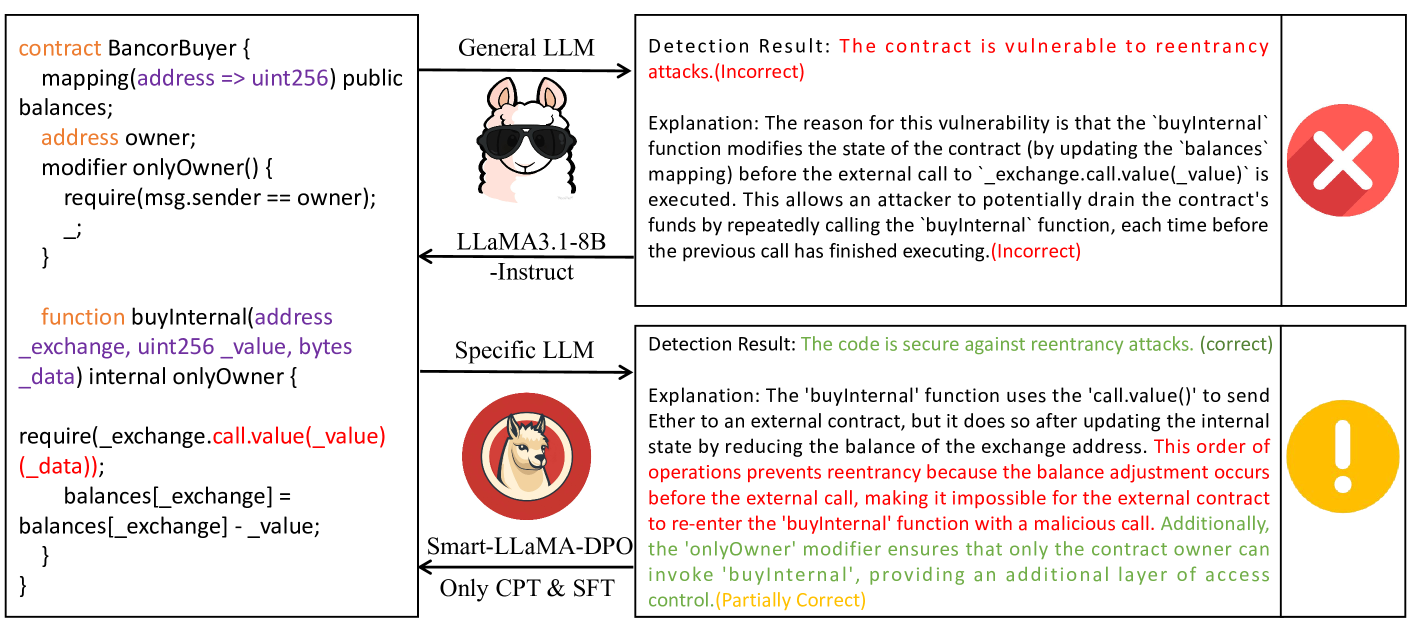 contract BancorBuyer {
mapping(address => uint256) public balances;
address owner;
modifier onlyOwner() {
require(msg.sender == owner);
_;
}

function buyInternal(address _exchange, uint256 _value, bytes _data) internal onlyOwner {

require(_exchange.call.value(_value)(_data));
balances[_exchange] = balances[_exchange] - _value;
}
}

General LLM

LLaMA3.1-8B -Instruct

Detection Result: The contract is vulnerable to reentrancy attacks.(Incorrect)

Explanation: The reason for this vulnerability is that the `buyInternal` function modifies the state of the contract (by updating the `balances` mapping) before the external call to `_exchange.call.value(_value)` is executed. This allows an attacker to potentially drain the contract's funds by repeatedly calling the `buyInternal` function, each time before the previous call has finished executing.(Incorrect)

Specific LLM

Smart-LLaMA-DPO

Only CPT & SFT

Detection Result: The code is secure against reentrancy attacks. (correct)

Explanation: The 'buyInternal' function uses the 'call.value()' to send Ether to an external contract, but it does so after updating the internal state by reducing the balance of the exchange address. This order of operations prevents reentrancy because the balance adjustment occurs before the external call, making it impossible for the external contract to re-enter the 'buyInternal' function with a malicious call. Additionally, the 'onlyOwner' modifier ensures that only the contract owner can invoke 'buyInternal', providing an additional layer of access control.(Partially Correct)